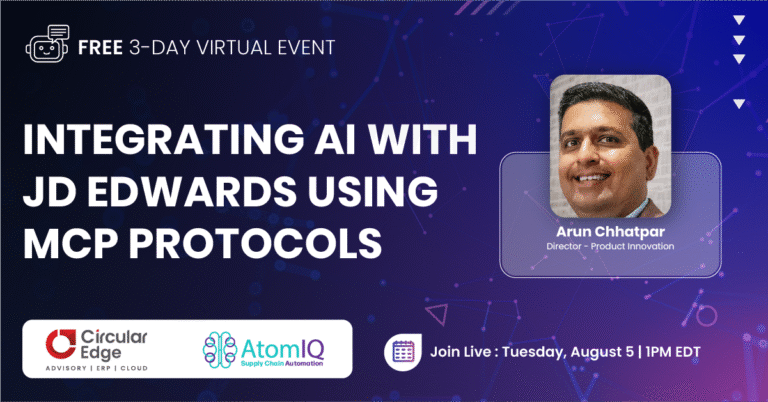 FREE 3-DAY VIRTUAL EVENT

INTEGRATING AI WITH JD EDWARDS USING MCP PROTOCOLS

Arun Chhatpar
Director - Product Innovation

Circular Edge
ADVISORY | ERP | CLOUD

AtomIQ
Supply Chain Automation

Join Live : Tuesday, August 5 | 1PM EDT